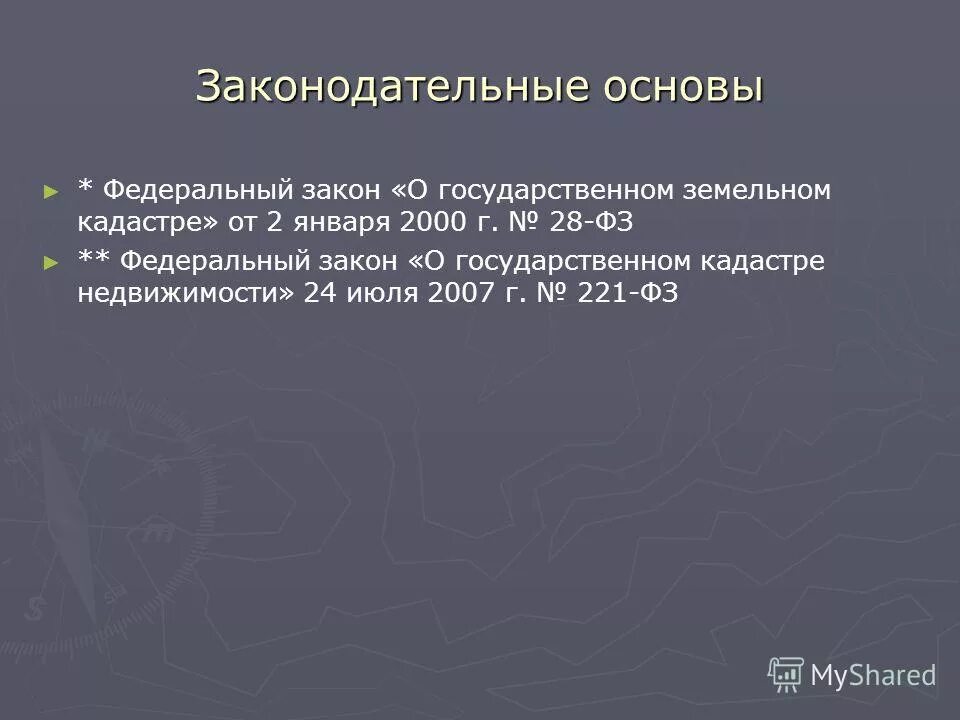 Законодательные основы

* Федеральный закон «О государственном земельном кадастре» от 2 января 2000 г. № 28-ФЗ

** Федеральный закон «О государственном кадастре недвижимости» 24 июля 2007 г. № 221-ФЗ

MyShared